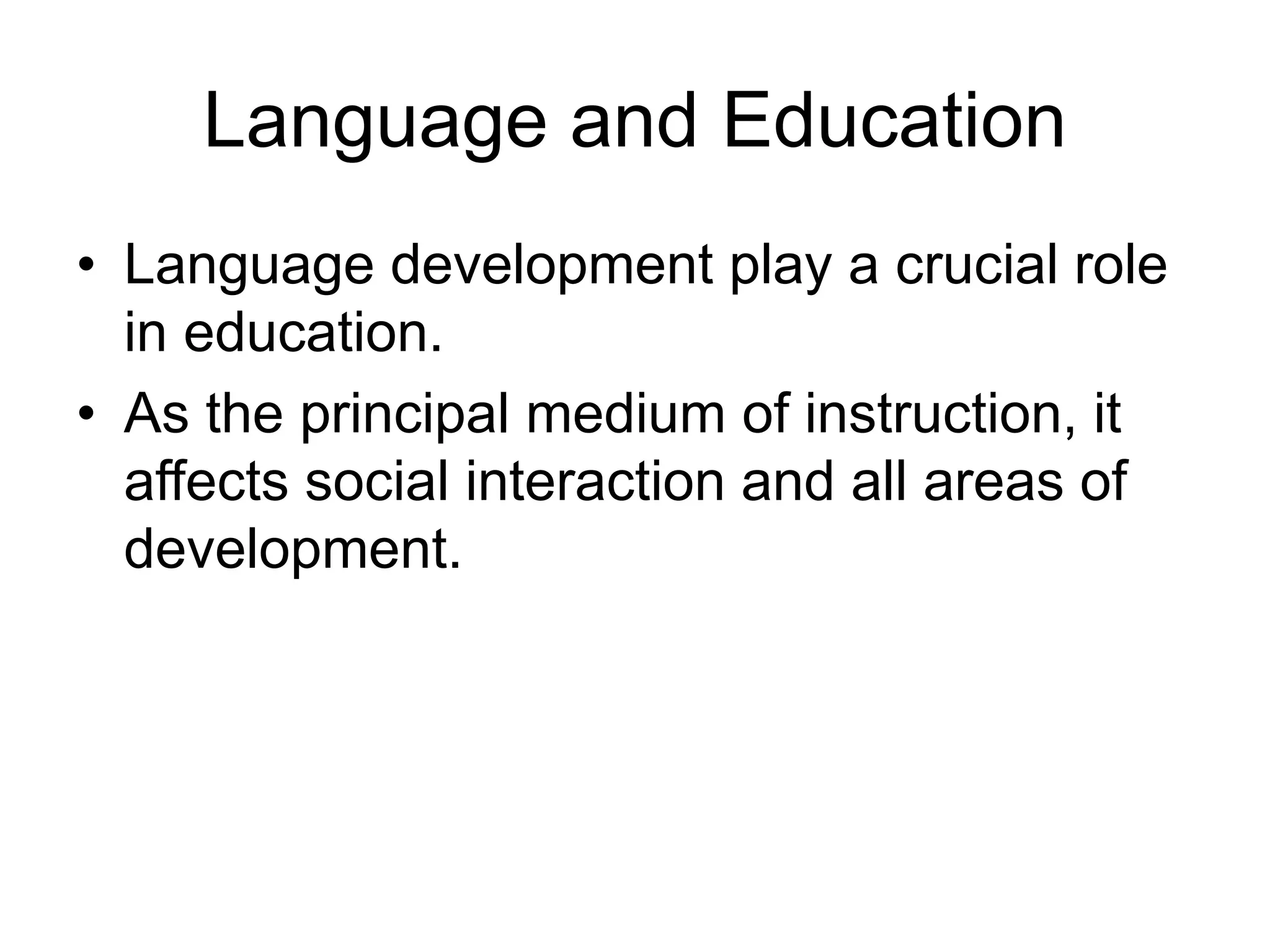 Language and Education

• Language development play a crucial role in education.
• As the principal medium of instruction, it affects social interaction and all areas of development.